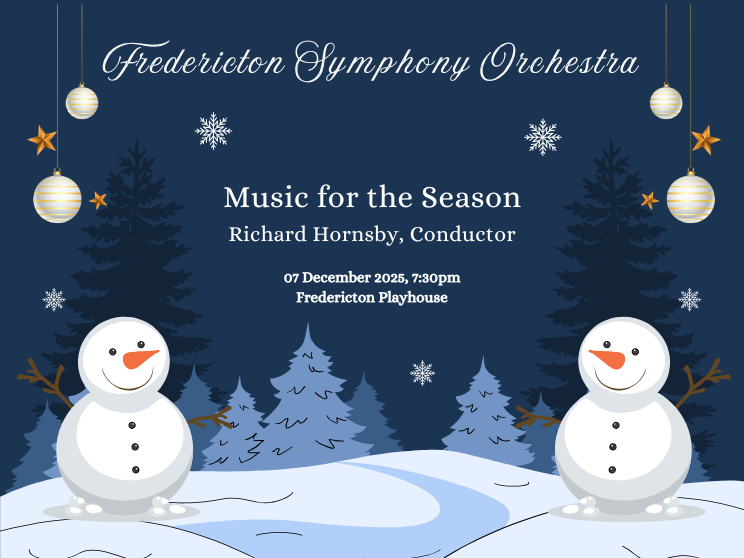 Fredericton Symphony Orchestra

Music for the Season
Richard Hornsby, Conductor

07 December 2025, 7:30pm
Fredericton Playhouse